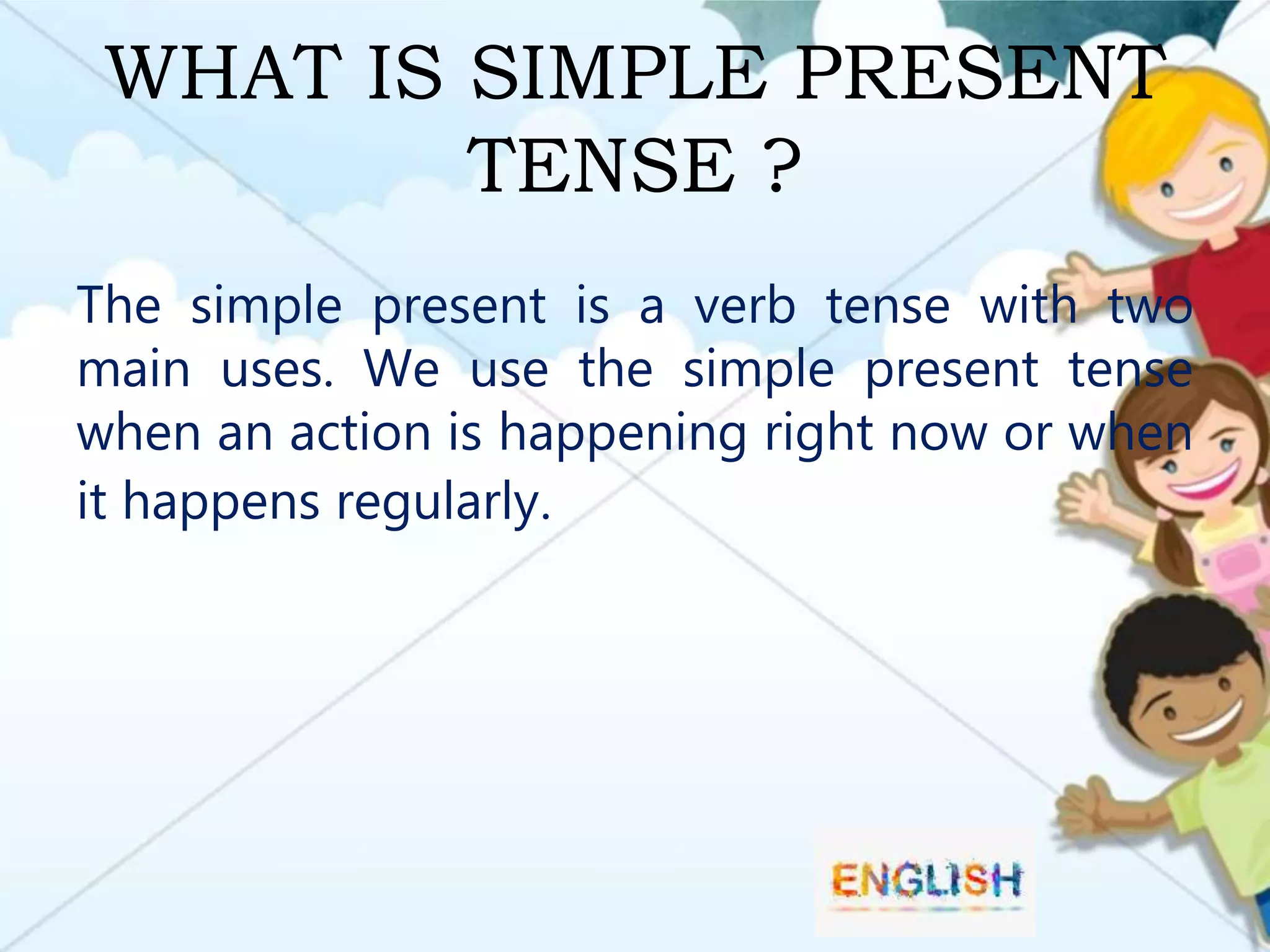 WHAT IS SIMPLE PRESENT TENSE ?

The simple present is a verb tense with two main uses. We use the simple present tense when an action is happening right now or when it happens regularly.

ENGLISH